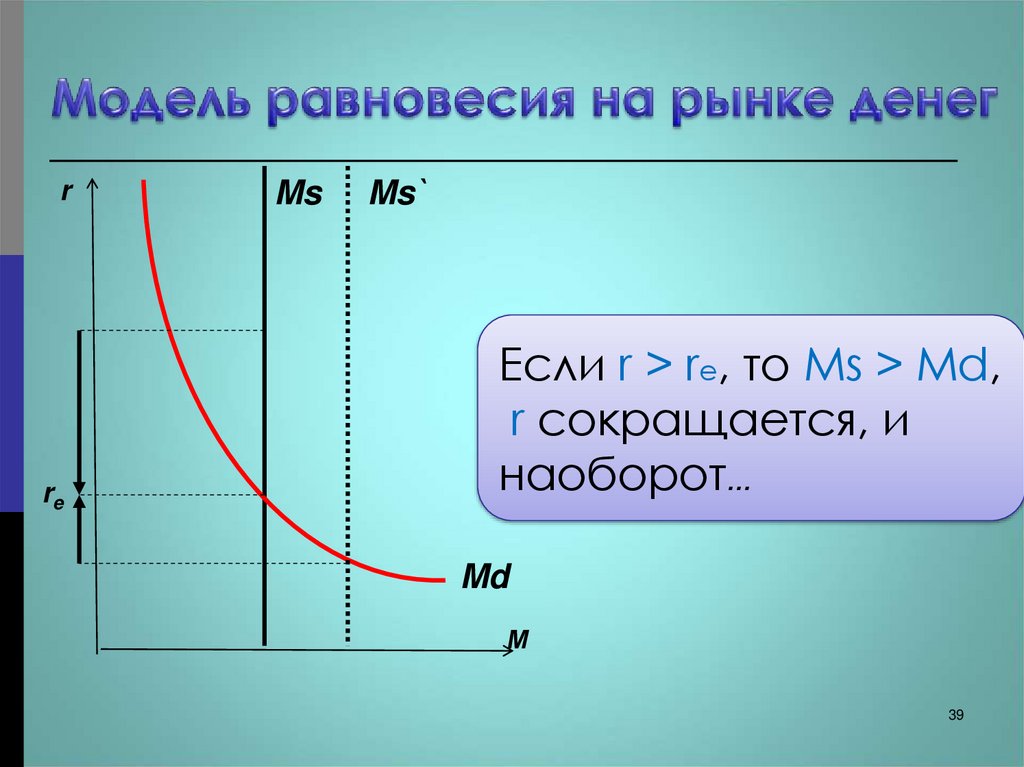 Модель равновесия на рынке денег

r

Ms

Ms`

$r_e$

Md

M

Если r > $r_e$, то Ms > Md, r сокращается, и наоборот…

39